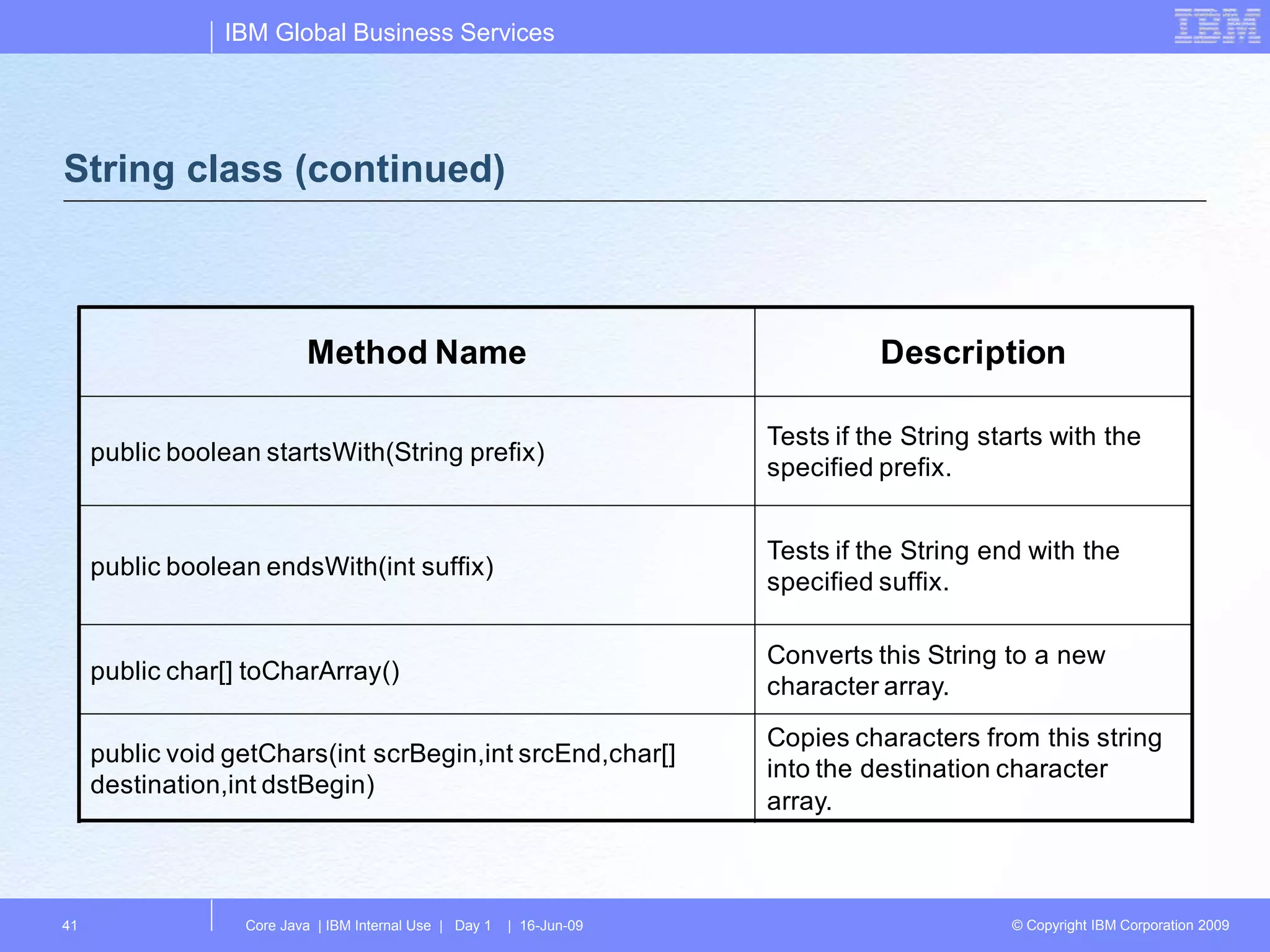 IBM Global Business Services

IBM

String class (continued)

| Method Name | Description |
|---|---|
| public boolean startsWith(String prefix) | Tests if the String starts with the specified prefix. |
| public boolean endsWith(int suffix) | Tests if the String end with the specified suffix. |
| public char[] toCharArray() | Converts this String to a new character array. |
| public void getChars(int scrBegin,int srcEnd,char[] destination,int dstBegin) | Copies characters from this string into the destination character array. |

41

Core Java | IBM Internal Use | Day 1 | 16-Jun-09

© Copyright IBM Corporation 2009